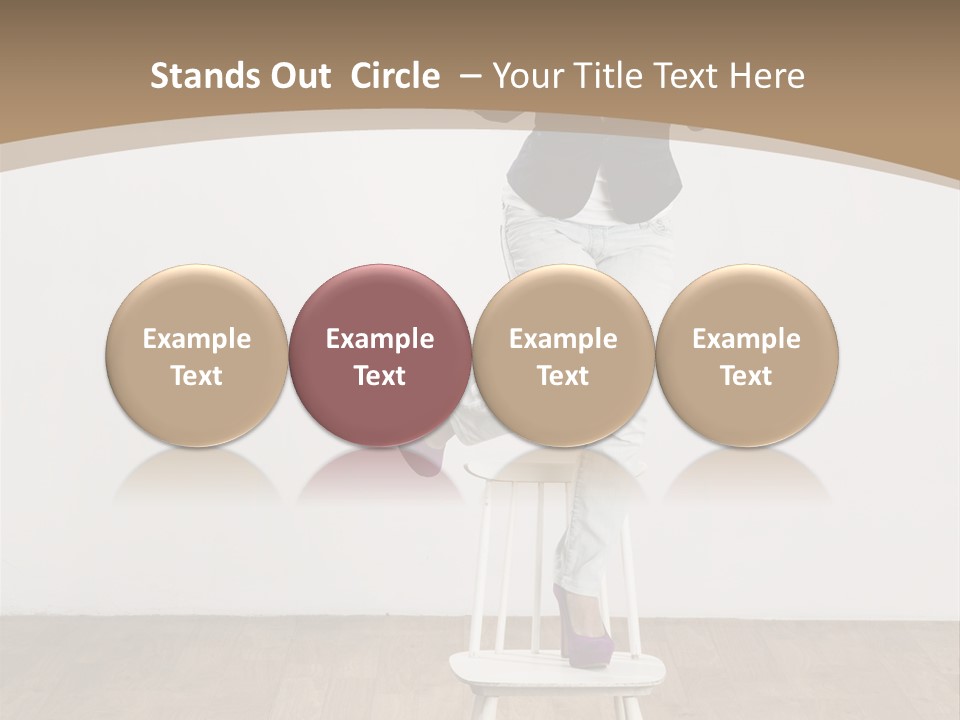 Stands Out  Circle  – Your Title Text Here

Example Text

Example Text

Example Text

Example Text